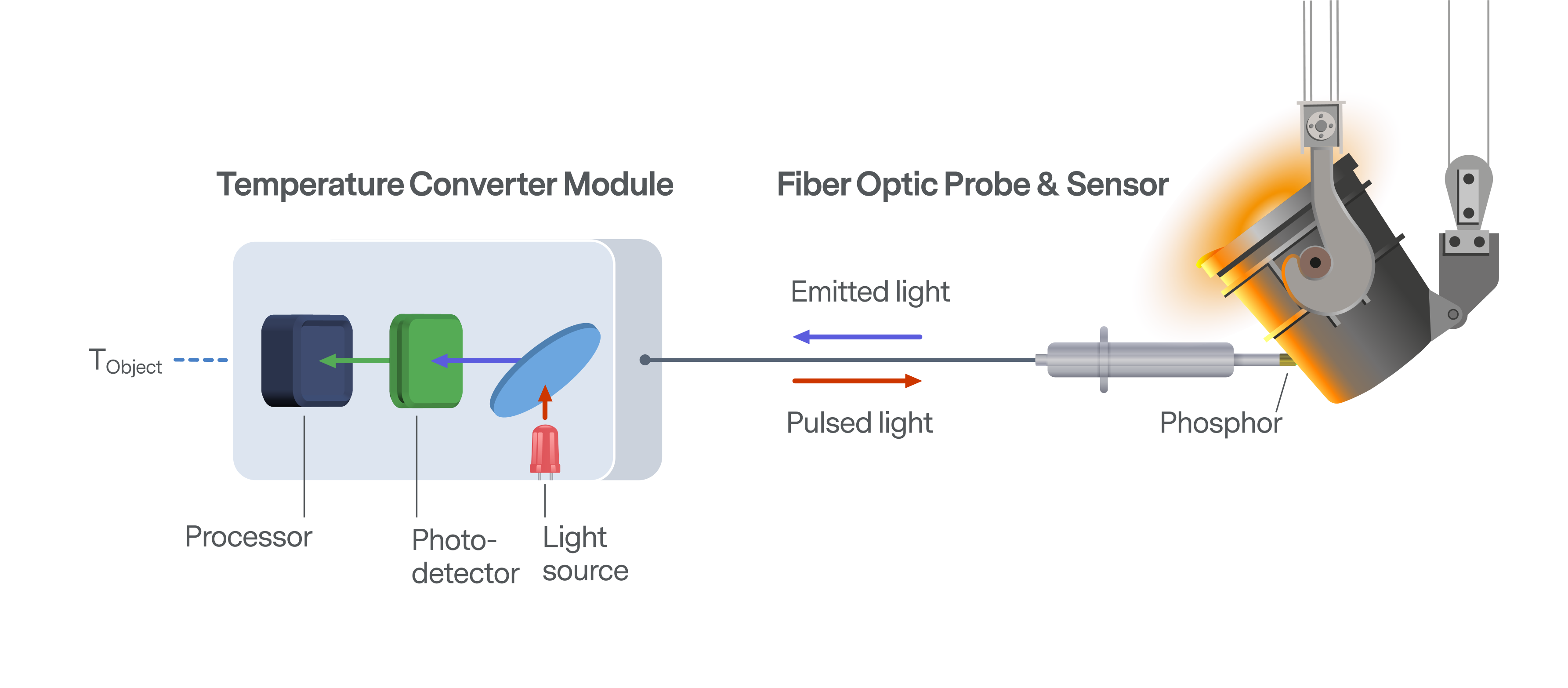 Temperature Converter Module

Fiber Optic Probe & Sensor

$T_{Object}$

Emitted light

Pulsed light

Phosphor

Processor

Photo-detector

Light source